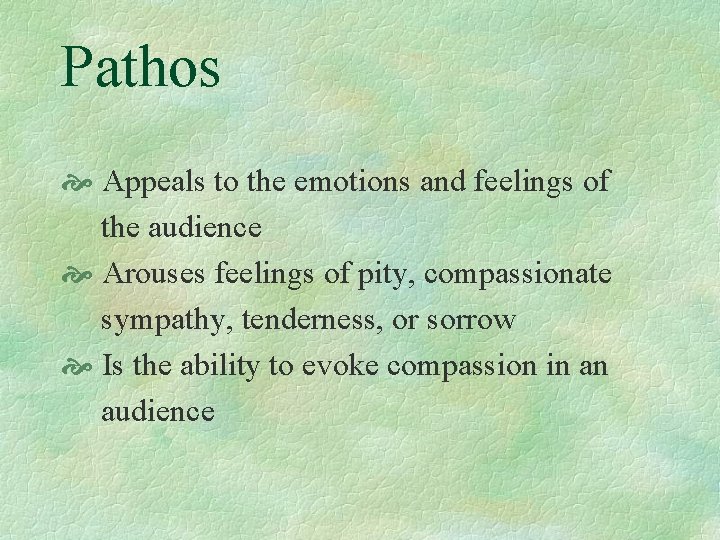 Pathos

Appeals to the emotions and feelings of the audience

Arouses feelings of pity, compassionate sympathy, tenderness, or sorrow

Is the ability to evoke compassion in an audience